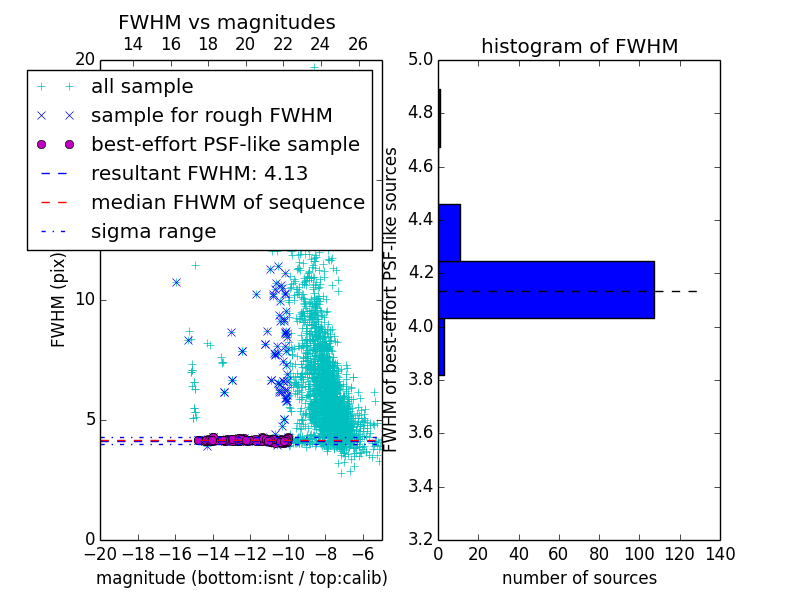 FWHM vs magnitudes

14 16 18 20 22 24 26

20

all sample
sample for rough FWHM
best-effort PSF-like sample
resultant FWHM: 4.13
median FHWM of sequence
sigma range

FWHM (pix)

10

5

0

−20 −18 −16 −14 −12 −10 −8 −6

magnitude (bottom:isnt / top:calib)

histogram of FWHM

5.0
4.8
4.6
4.4
4.2
4.0
3.8
3.6
3.4
3.2

FWHM of best-effort PSF-like sources

0 20 40 60 80 100 120 140

number of sources